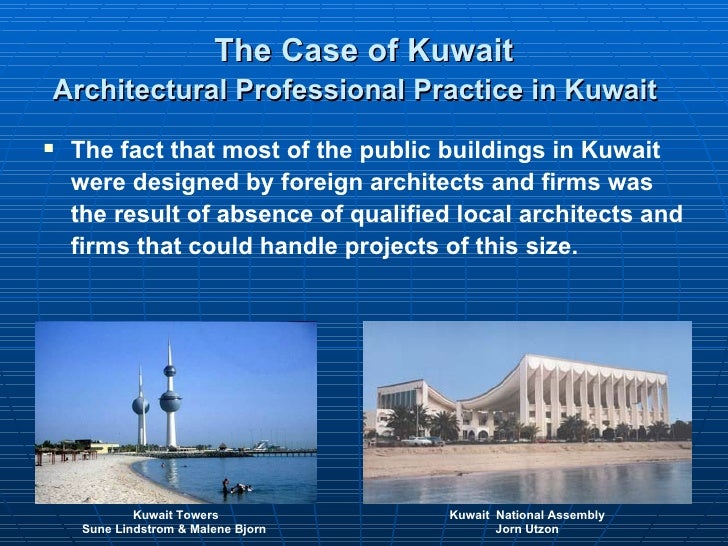 The Case of Kuwait
Architectural Professional Practice in Kuwait

▪ The fact that most of the public buildings in Kuwait were designed by foreign architects and firms was the result of absence of qualified local architects and firms that could handle projects of this size.

Kuwait Towers
Sune Lindstrom & Malene Bjorn

Kuwait National Assembly
Jorn Utzon